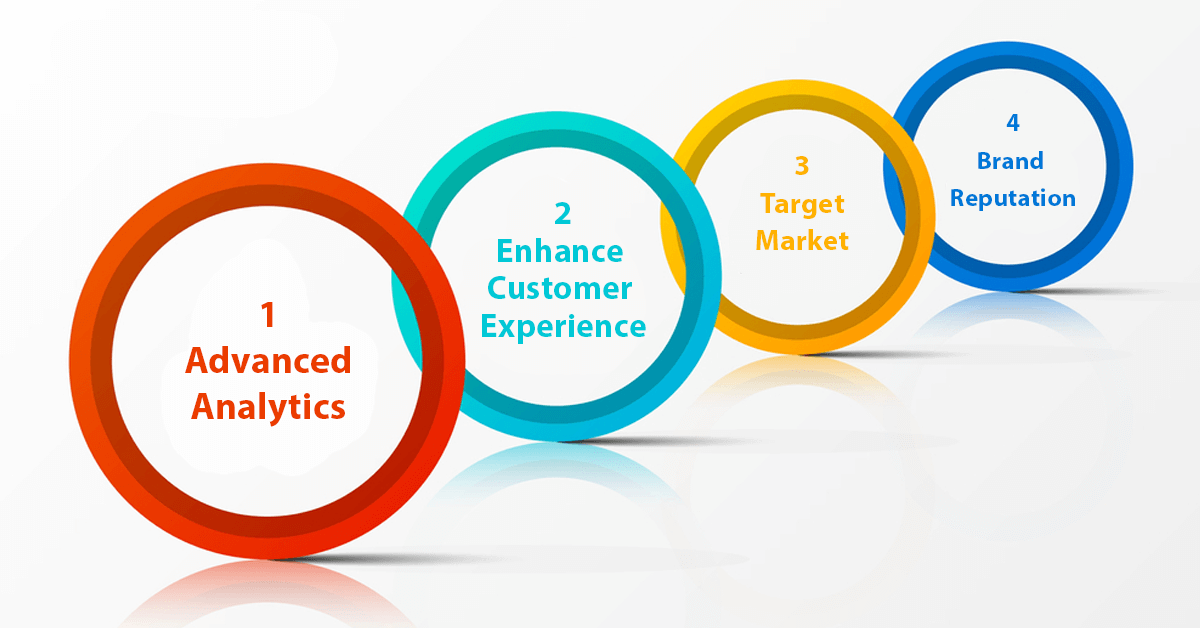 1
Advanced Analytics

2
Enhance Customer Experience

3
Target Market

4
Brand Reputation